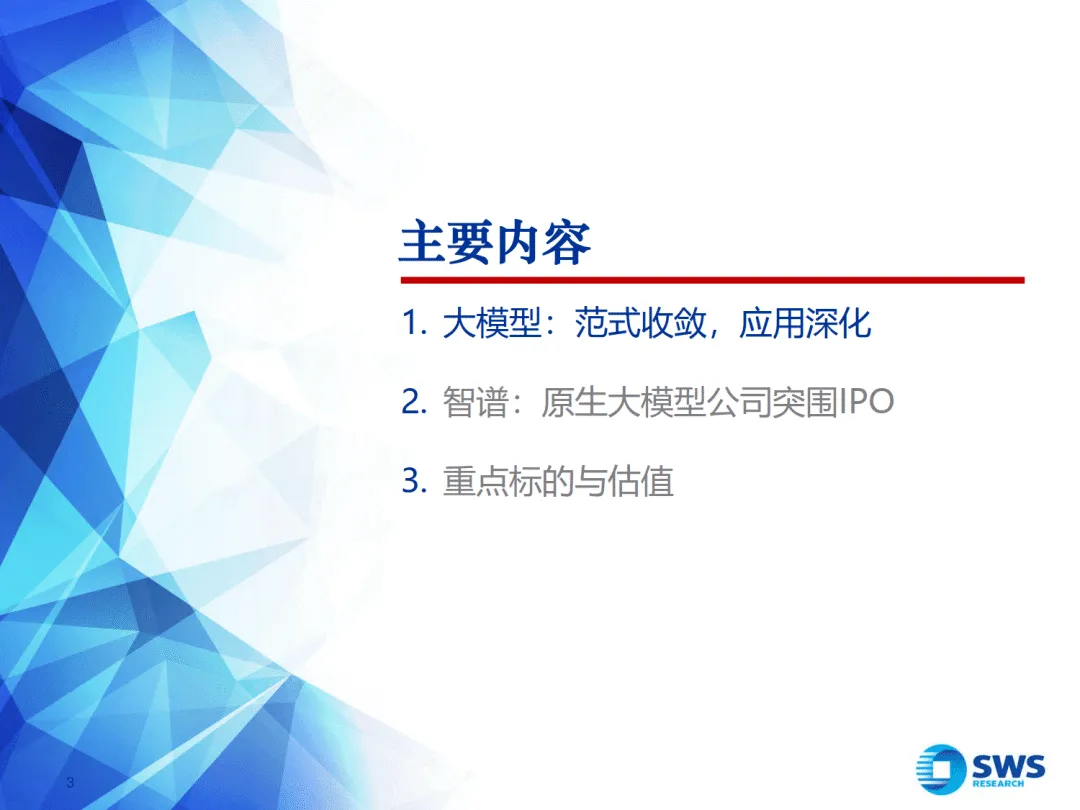 主要内容

1. 大模型：范式收敛，应用深化

2. 智谱：原生大模型公司突围IPO

3. 重点标的与估值

3

SWS RESEARCH